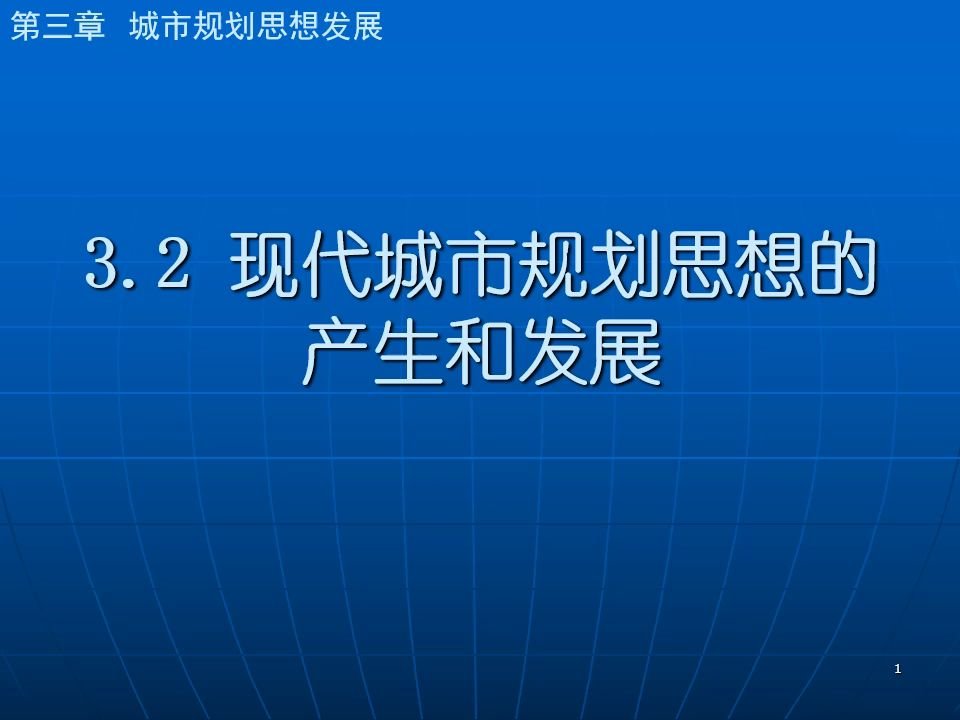 第三章 城市规划思想发展

3.2 现代城市规划思想的产生和发展

1